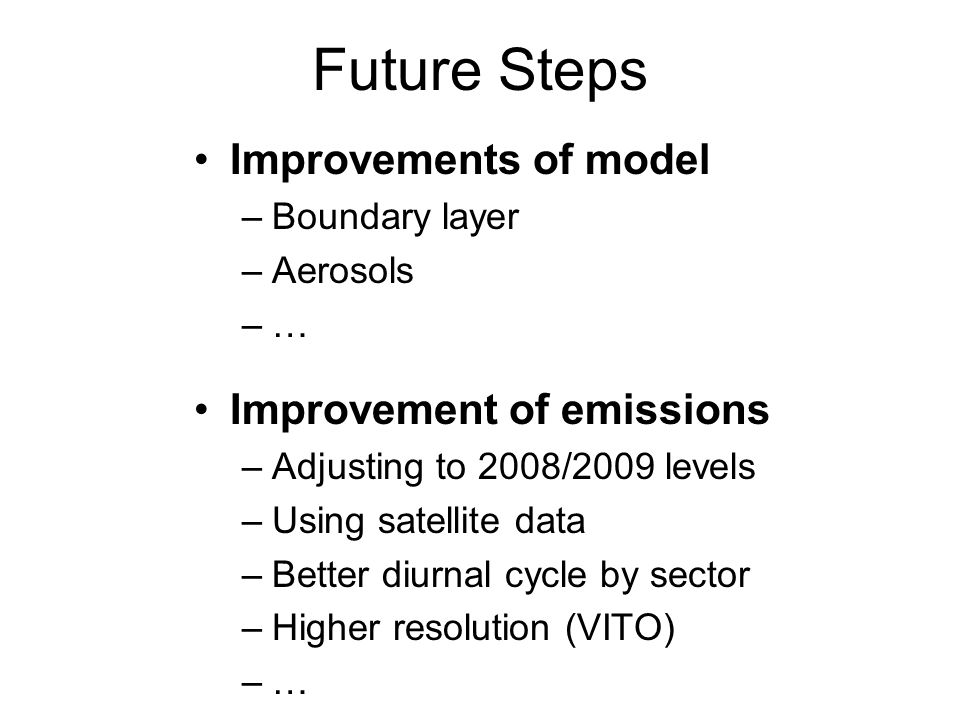 Future Steps

• Improvements of model
– Boundary layer
– Aerosols
– …

• Improvement of emissions
– Adjusting to 2008/2009 levels
– Using satellite data
– Better diurnal cycle by sector
– Higher resolution (VITO)
– …